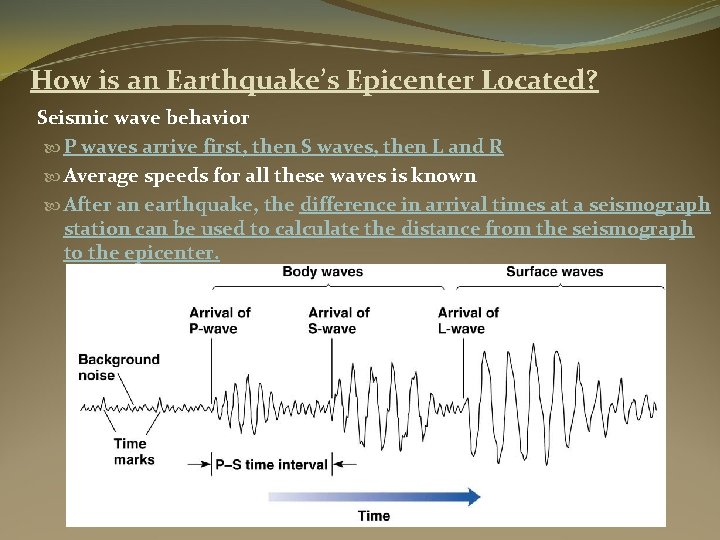 How is an Earthquake's Epicenter Located?

Seismic wave behavior

P waves arrive first, then S waves, then L and R

Average speeds for all these waves is known

After an earthquake, the difference in arrival times at a seismograph station can be used to calculate the distance from the seismograph to the epicenter.

Body waves

Surface waves

Arrival of P-wave

Arrival of S-wave

Arrival of L-wave

Background noise

Time marks

P–S time interval

Time